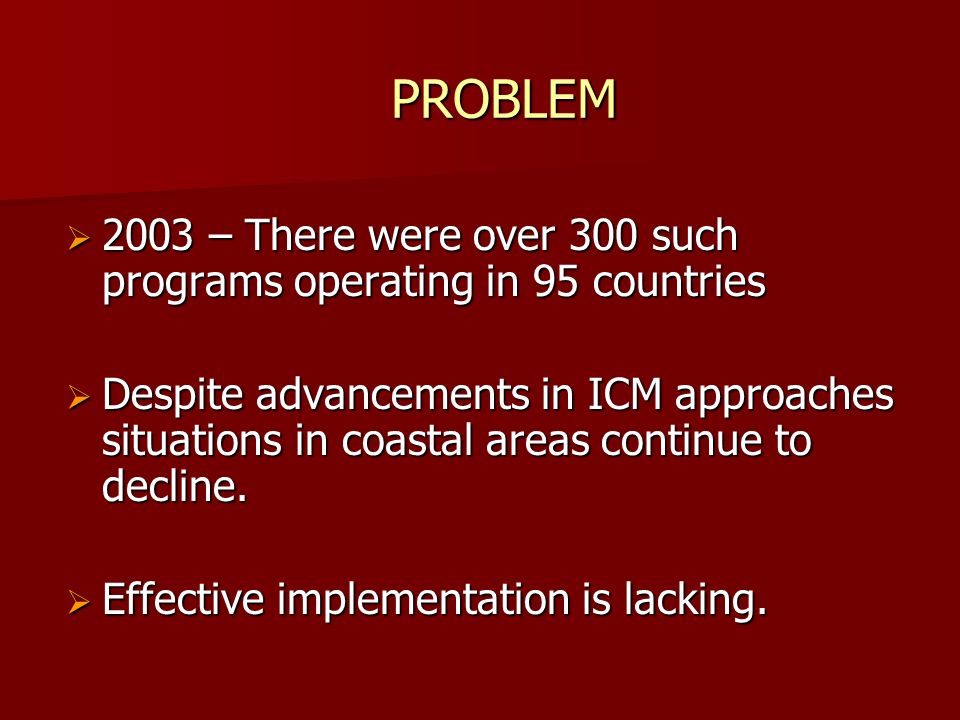 PROBLEM

➢ 2003 – There were over 300 such programs operating in 95 countries

➢ Despite advancements in ICM approaches situations in coastal areas continue to decline.

➢ Effective implementation is lacking.